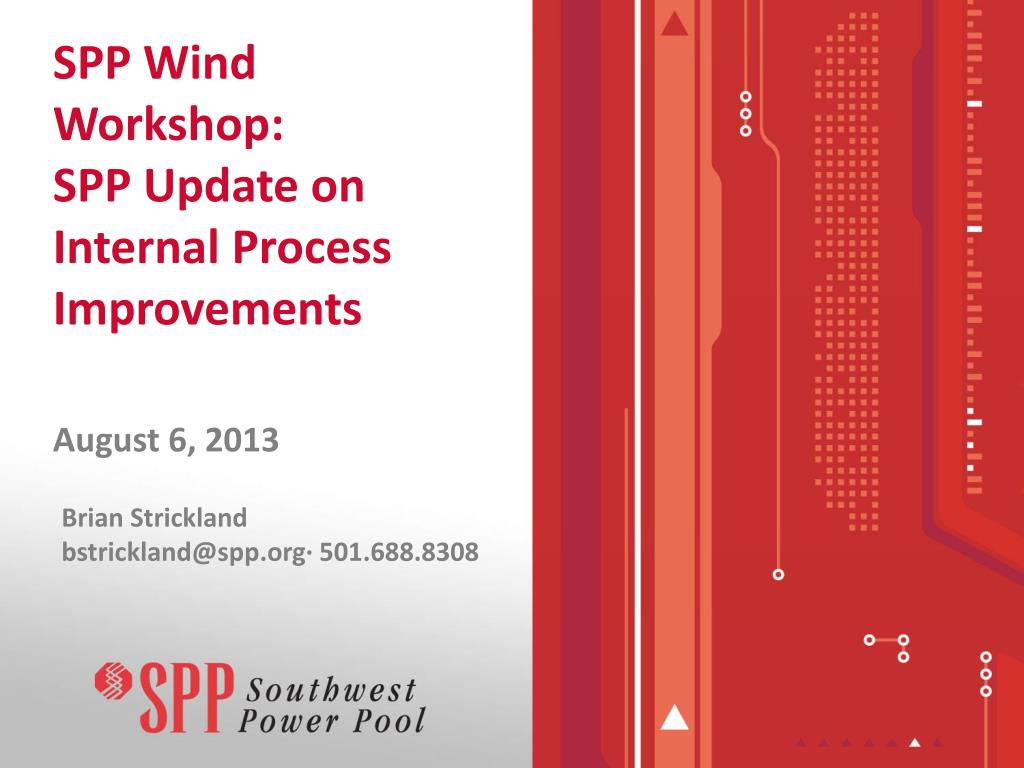 SPP Wind Workshop:
SPP Update on Internal Process Improvements

August 6, 2013

Brian Strickland
bstrickland@spp.org· 501.688.8308

SPP Southwest Power Pool